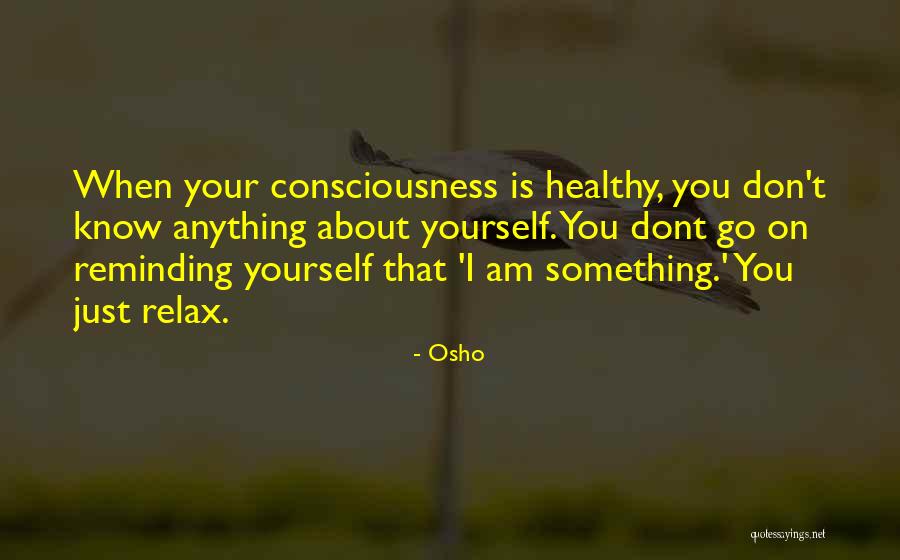 When your consciousness is healthy, you don't know anything about yourself. You dont go on reminding yourself that 'I am something.' You just relax.

- Osho

quotessayings.net